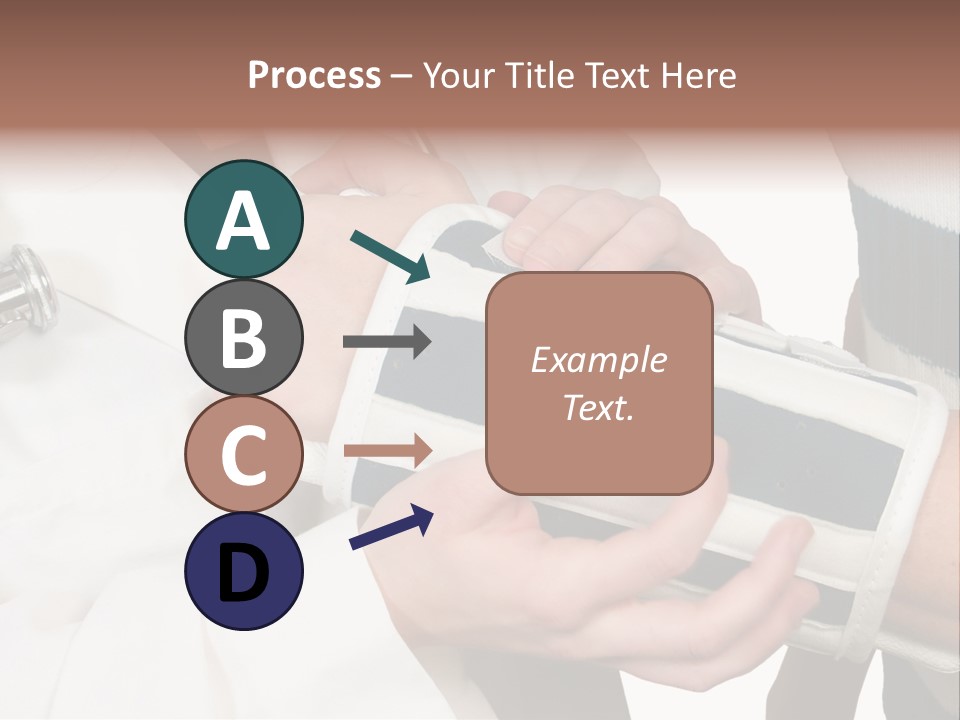 Process – Your Title Text Here

A

B

C

D

Example Text.